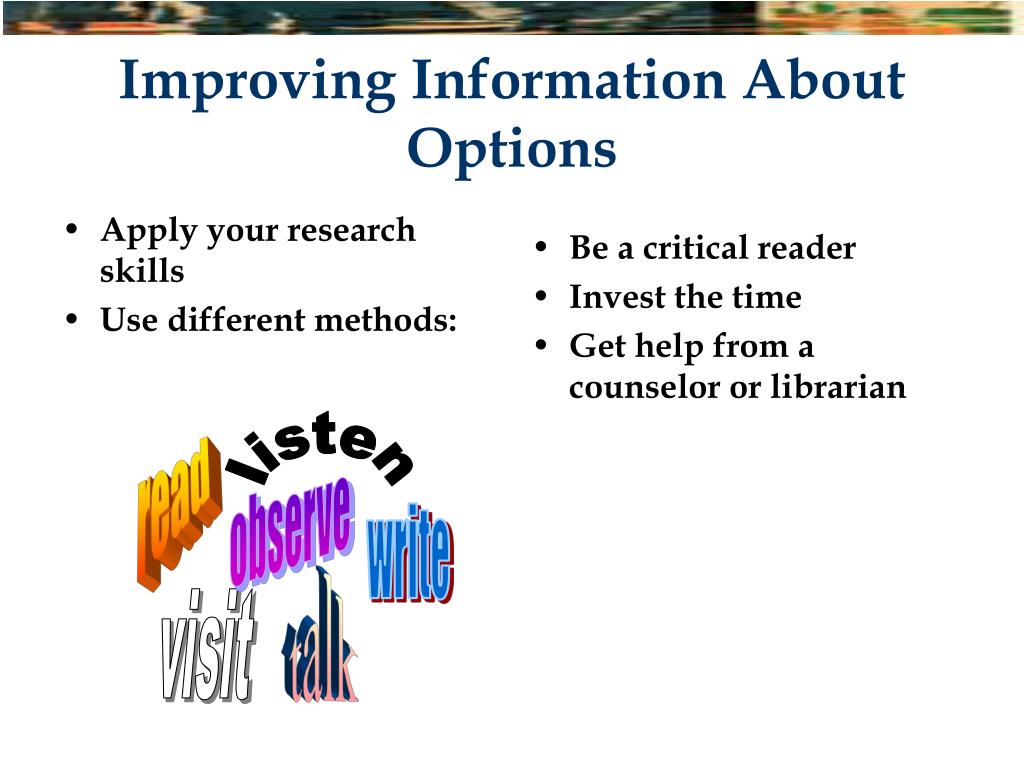 Improving Information About Options

• Apply your research skills
• Use different methods:

read
listen
observe
write
visit
talk

• Be a critical reader
• Invest the time
• Get help from a counselor or librarian